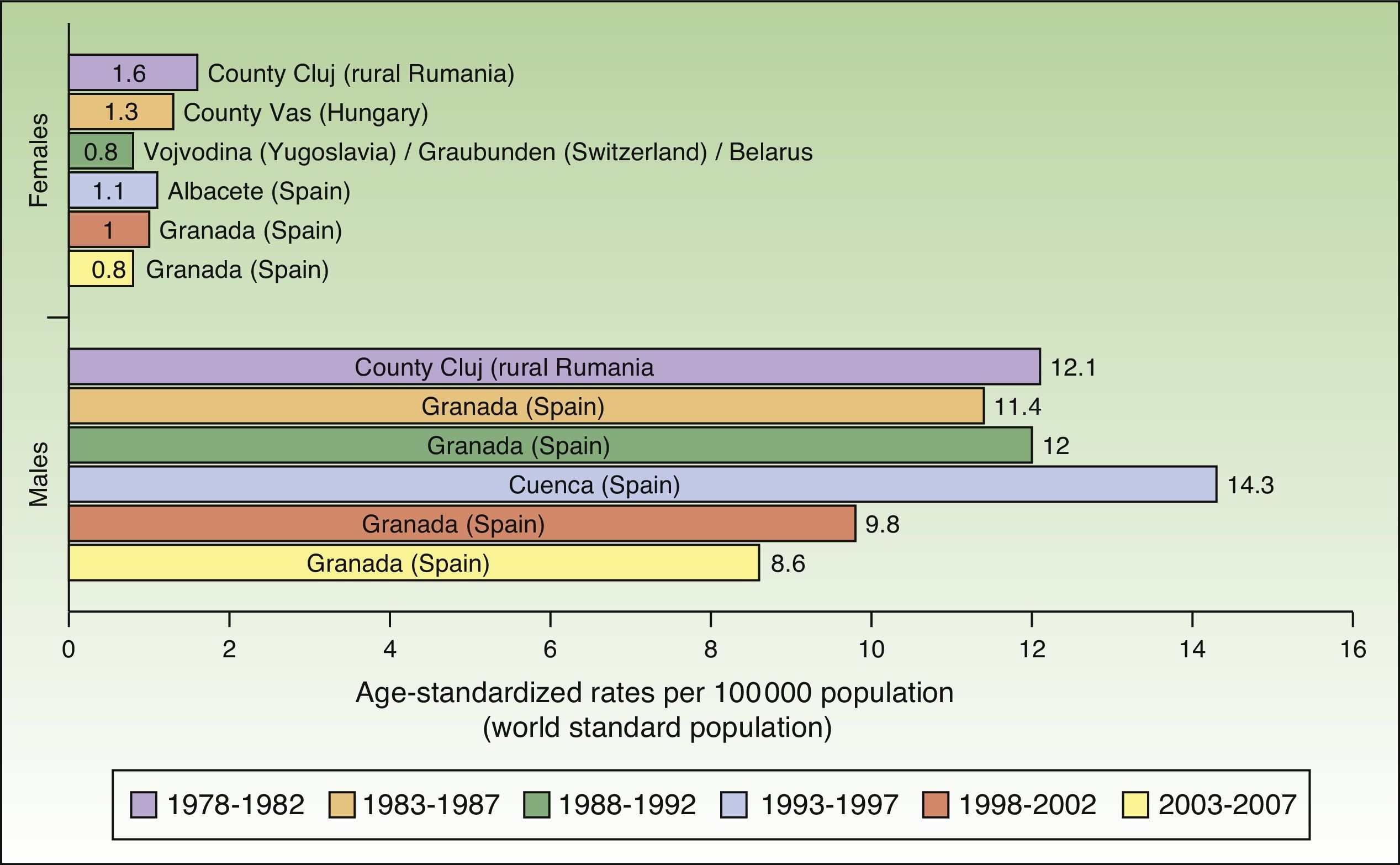 Females

1.6 County Cluj (rural Rumania)
1.3 County Vas (Hungary)
0.8 Vojvodina (Yugoslavia) / Graubunden (Switzerland) / Belarus
1.1 Albacete (Spain)
1 Granada (Spain)
0.8 Granada (Spain)

Males

County Cluj (rural Rumania 12.1
Granada (Spain) 11.4
Granada (Spain) 12
Cuenca (Spain) 14.3
Granada (Spain) 9.8
Granada (Spain) 8.6

0 2 4 6 8 10 12 14 16

Age-standardized rates per 100 000 population (world standard population)

1978-1982 1983-1987 1988-1992 1993-1997 1998-2002 2003-2007